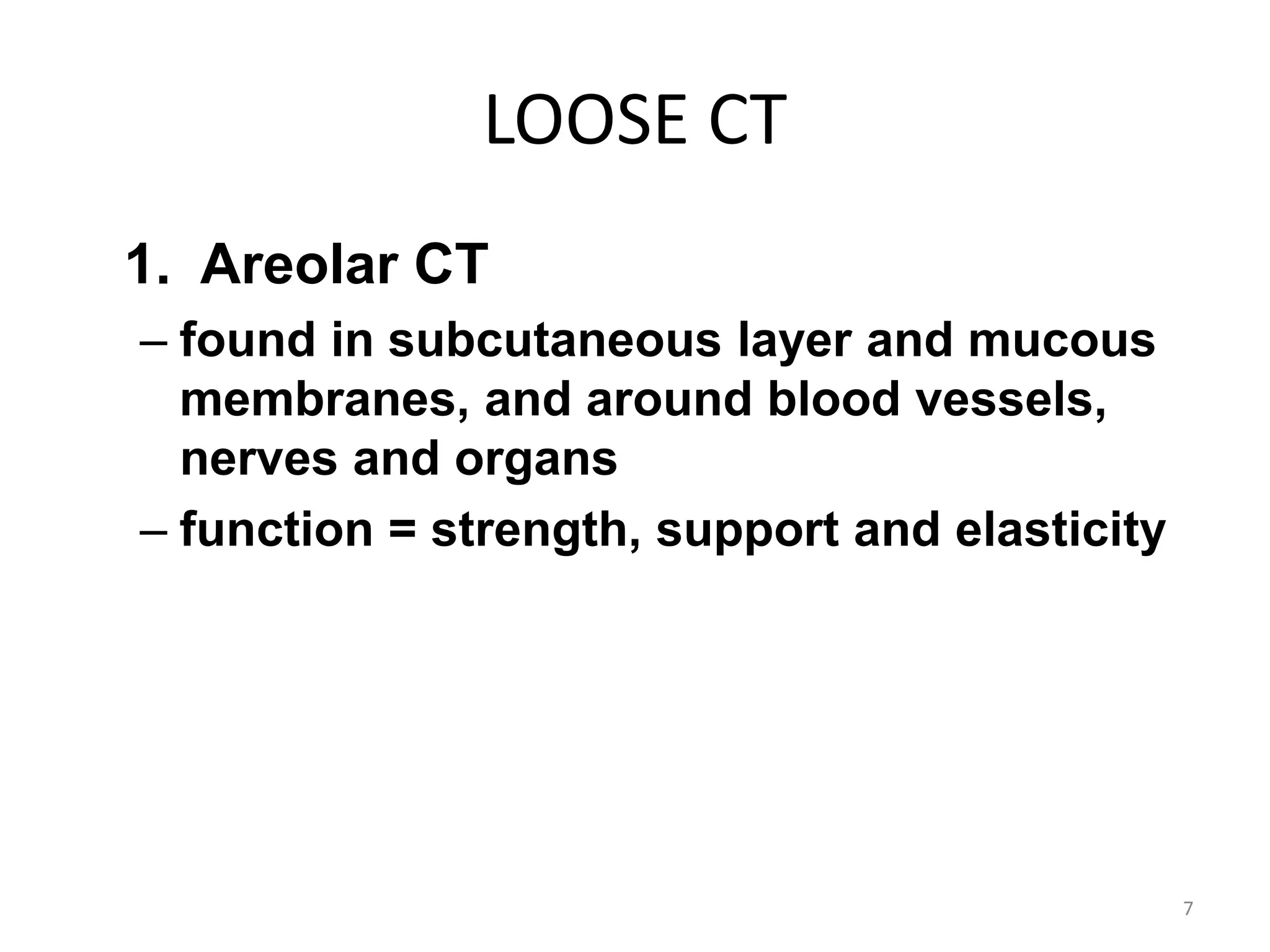 LOOSE CT

1. Areolar CT

– found in subcutaneous layer and mucous membranes, and around blood vessels, nerves and organs

– function = strength, support and elasticity

7